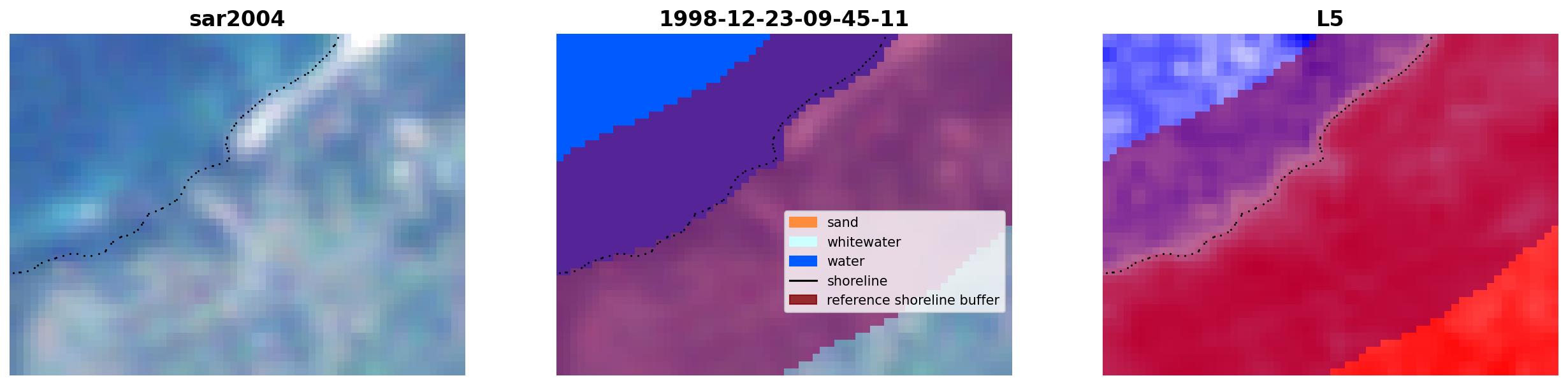 sar2004

1998-12-23-09-45-11

sand
whitewater
water
shoreline
reference shoreline buffer

L5